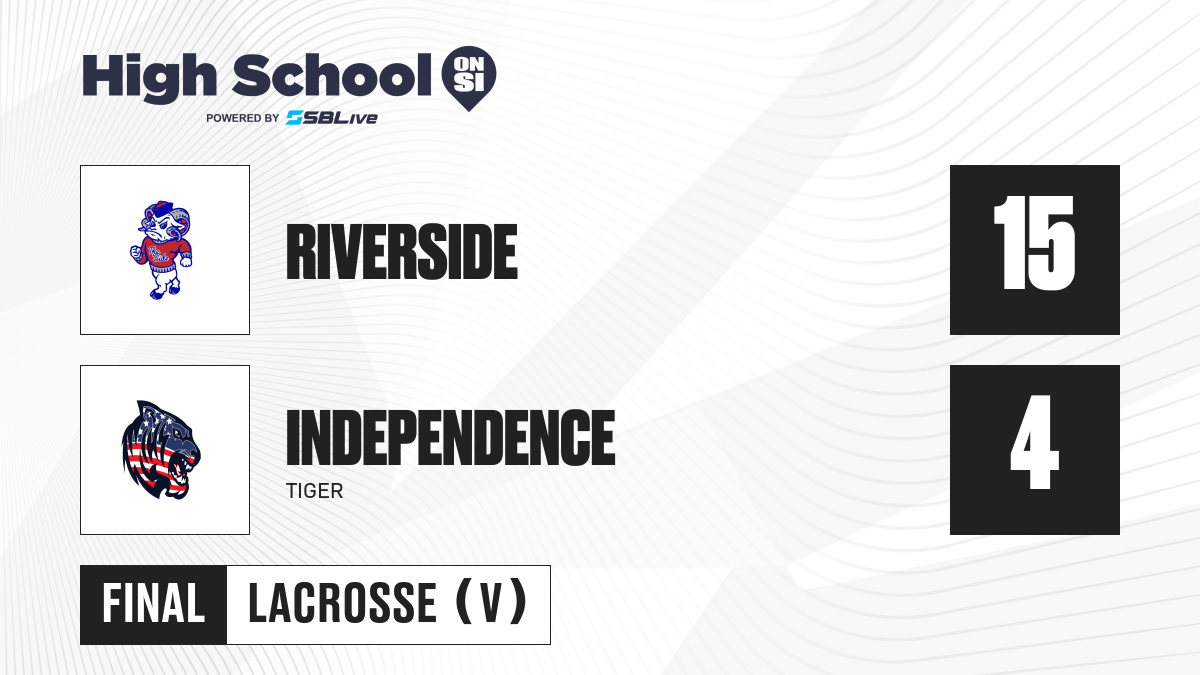 High School ON SI
POWERED BY SBLive

RIVERSIDE

15

INDEPENDENCE
TIGER

4

FINAL LACROSSE (V)